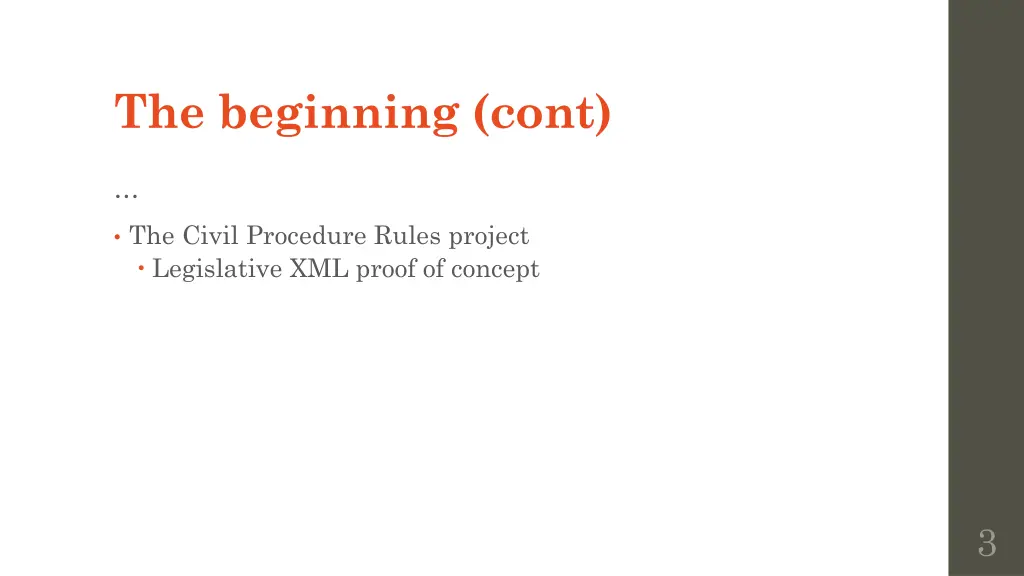 The beginning (cont)

…

• The Civil Procedure Rules project
  • Legislative XML proof of concept

3